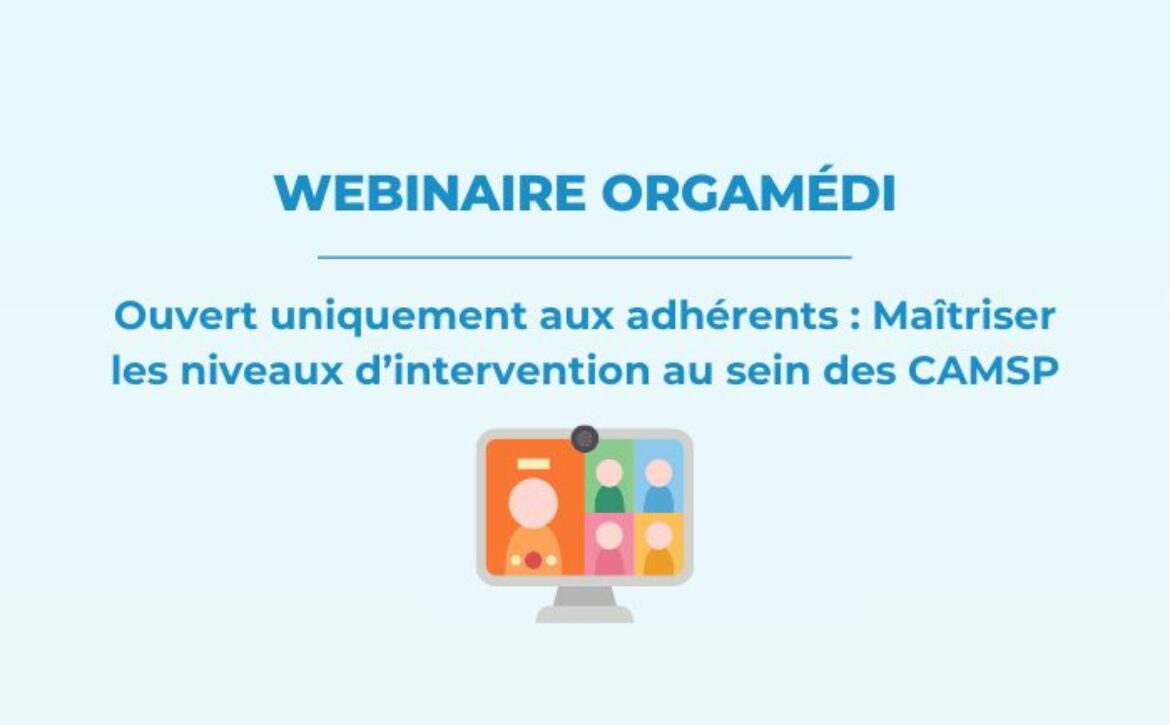 WEBINAIRE ORGAMÉDI

Ouvert uniquement aux adhérents : Maîtriser les niveaux d’intervention au sein des CAMSP